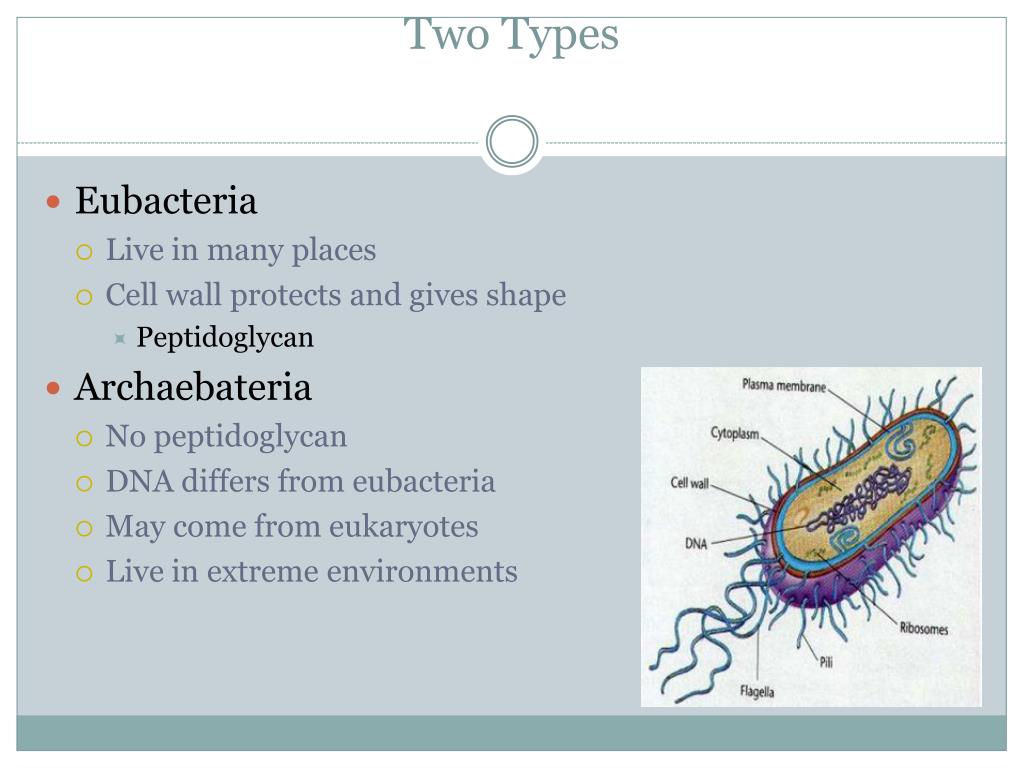 Two Types

Eubacteria
Live in many places
Cell wall protects and gives shape
Peptidoglycan
Archaebateria
No peptidoglycan
DNA differs from eubacteria
May come from eukaryotes
Live in extreme environments

Plasma membrane
Cytoplasm
Cell wall
DNA
Ribosomes
Pili
Flagella